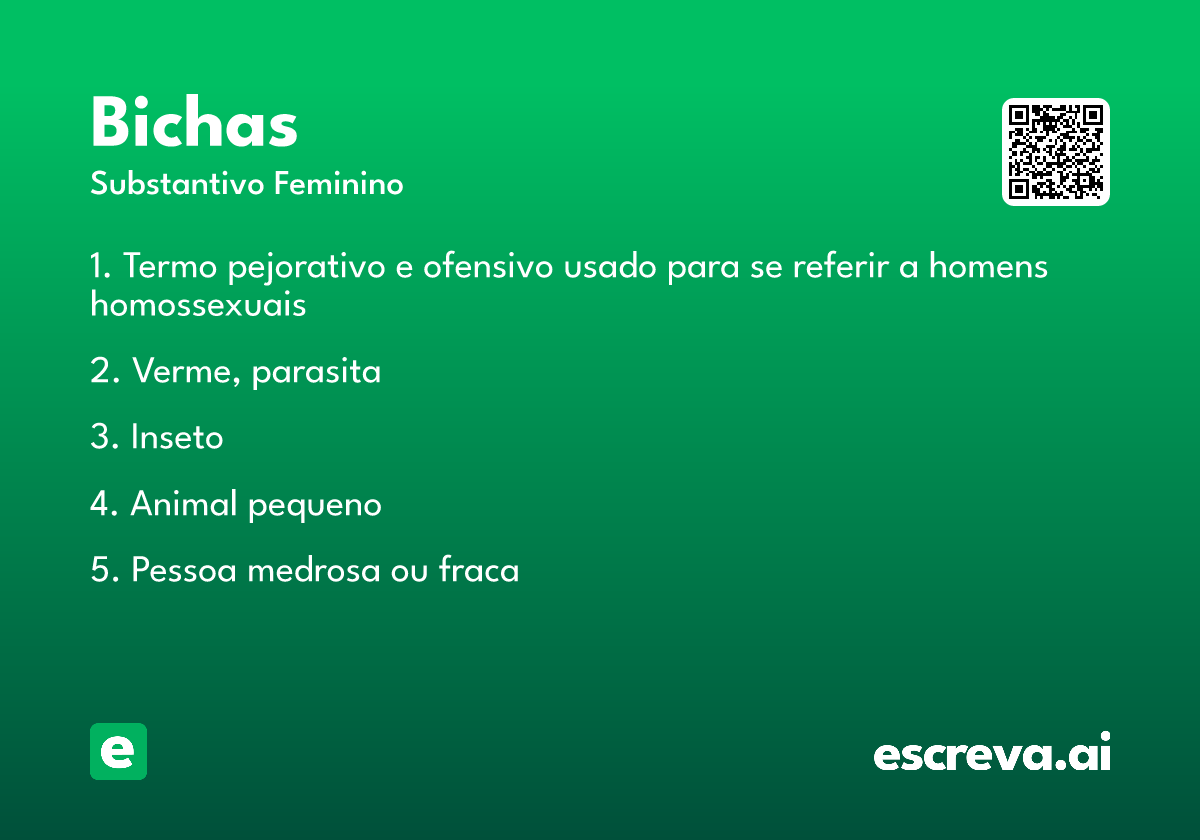 Bichas

Substantivo Feminino

1. Termo pejorativo e ofensivo usado para se referir a homens homossexuais

2. Verme, parasita

3. Inseto

4. Animal pequeno

5. Pessoa medrosa ou fraca

e

escreva.ai